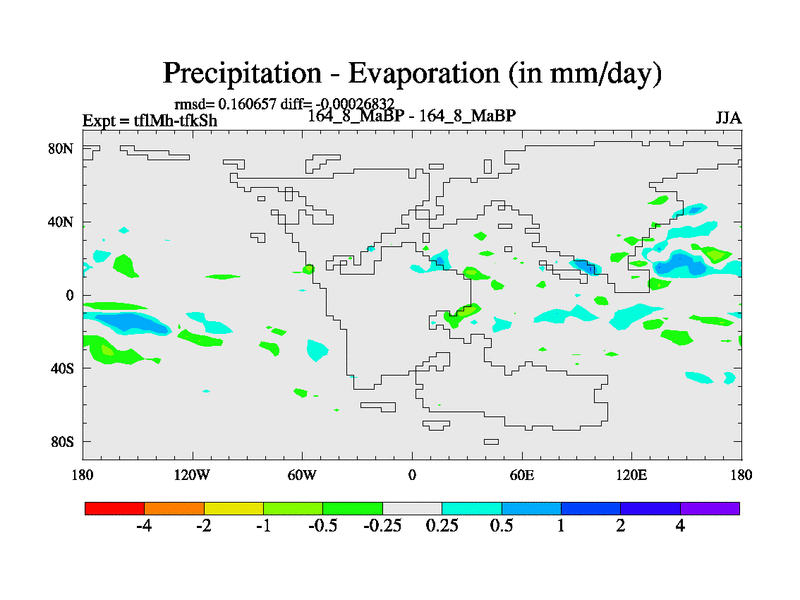 Precipitation - Evaporation (in mm/day)

rmsd= 0.160657 diff= -0.00026832

Expt = tflMh-tfkSh

164_8_MaBP - 164_8_MaBP

JJA

80N
40N
0
40S
80S

180
120W
60W
0
60E
120E
180

-4
-2
-1
-0.5
-0.25
0.25
0.5
1
2
4